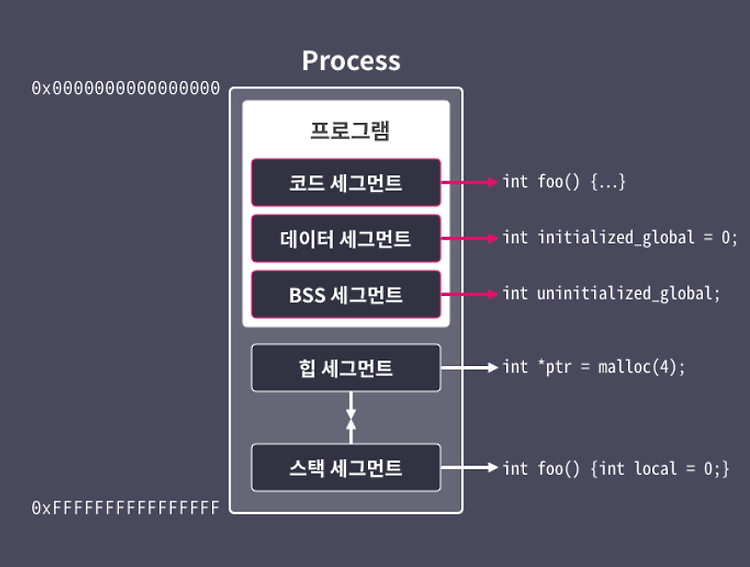 Process

0x0000000000000000

프로그램

코드 세그먼트

int foo() {...}

데이터 세그먼트

int initialized_global = 0;

BSS 세그먼트

int uninitialized_global;

힙 세그먼트

int *ptr = malloc(4);

스택 세그먼트

int foo() {int local = 0;}

0xFFFFFFFFFFFFFFFF